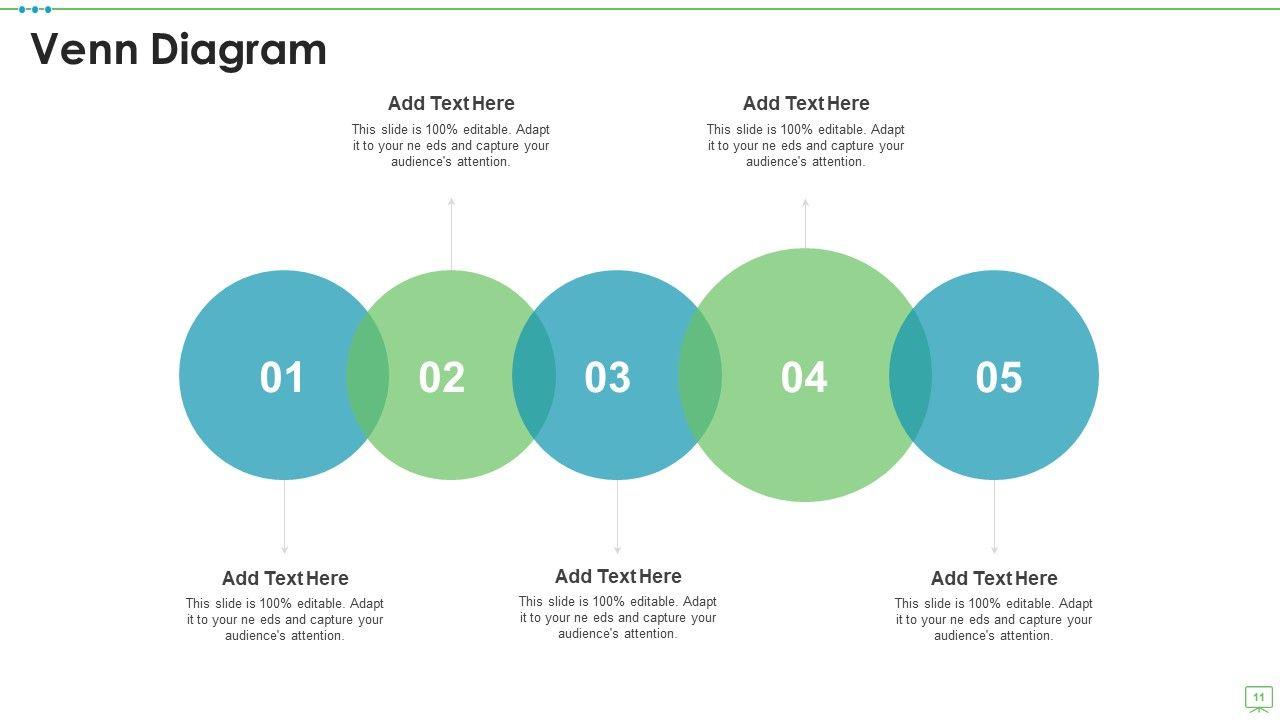 Venn Diagram

Add Text Here
This slide is 100% editable. Adapt it to your ne eds and capture your audience's attention.

Add Text Here
This slide is 100% editable. Adapt it to your ne eds and capture your audience's attention.

01

02

03

04

05

Add Text Here
This slide is 100% editable. Adapt it to your ne eds and capture your audience's attention.

Add Text Here
This slide is 100% editable. Adapt it to your ne eds and capture your audience's attention.

Add Text Here
This slide is 100% editable. Adapt it to your ne eds and capture your audience's attention.

11